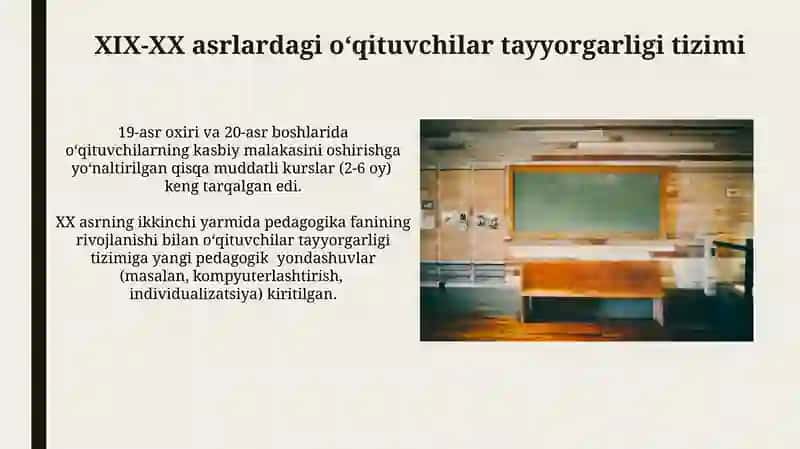 XIX-XX asrlardagi o‘qituvchilar tayyorgarligi tizimi

19-asr oxiri va 20-asr boshlarida o‘qituvchilarning kasbiy malakasini oshirishga yo‘naltirilgan qisqa muddatli kurslar (2-6 oy) keng tarqalgan edi.

XX asrning ikkinchi yarmida pedagogika fanining rivojlanishi bilan o‘qituvchilar tayyorgarligi tizimiga yangi pedagogik yondashuvlar (masalan, kompyuterlashtirish, individualizatsiya) kiritilgan.